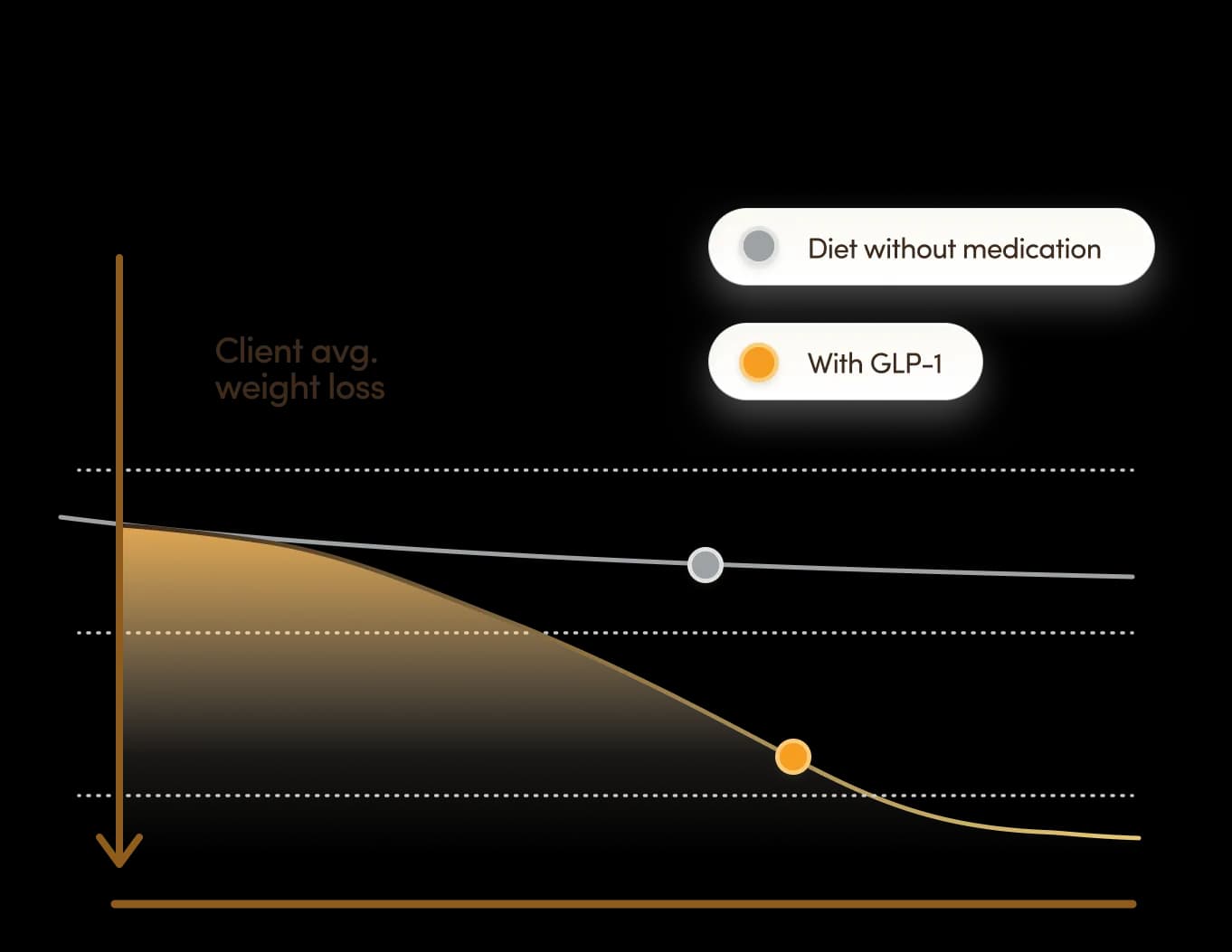 Diet without medication

With GLP-1

Client avg. weight loss